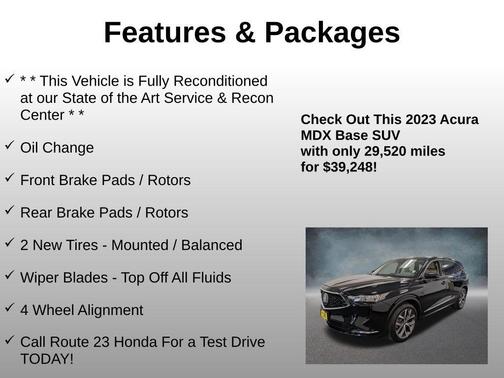 Features & Packages

✓ * * This Vehicle is Fully Reconditioned at our State of the Art Service & Recon Center * *

✓ Oil Change

✓ Front Brake Pads / Rotors

✓ Rear Brake Pads / Rotors

✓ 2 New Tires - Mounted / Balanced

✓ Wiper Blades - Top Off All Fluids

✓ 4 Wheel Alignment

✓ Call Route 23 Honda For a Test Drive TODAY!

Check Out This 2023 Acura MDX Base SUV with only 29,520 miles for $39,248!